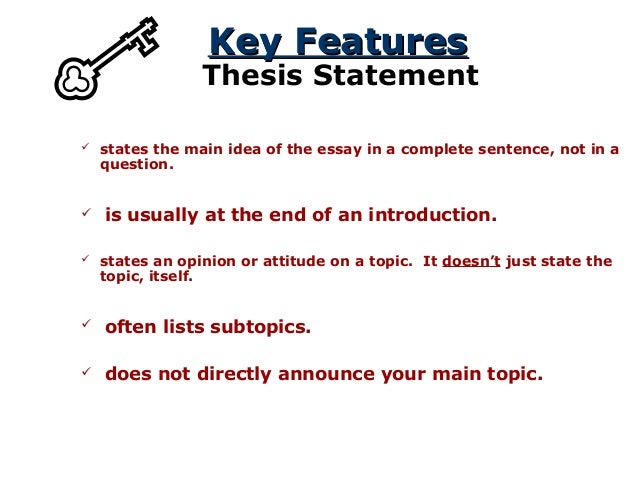 Key Features
Thesis Statement

✓ states the main idea of the essay in a complete sentence, not in a question.

✓ is usually at the end of an introduction.

✓ states an opinion or attitude on a topic. It doesn't just state the topic, itself.

✓ often lists subtopics.

✓ does not directly announce your main topic.